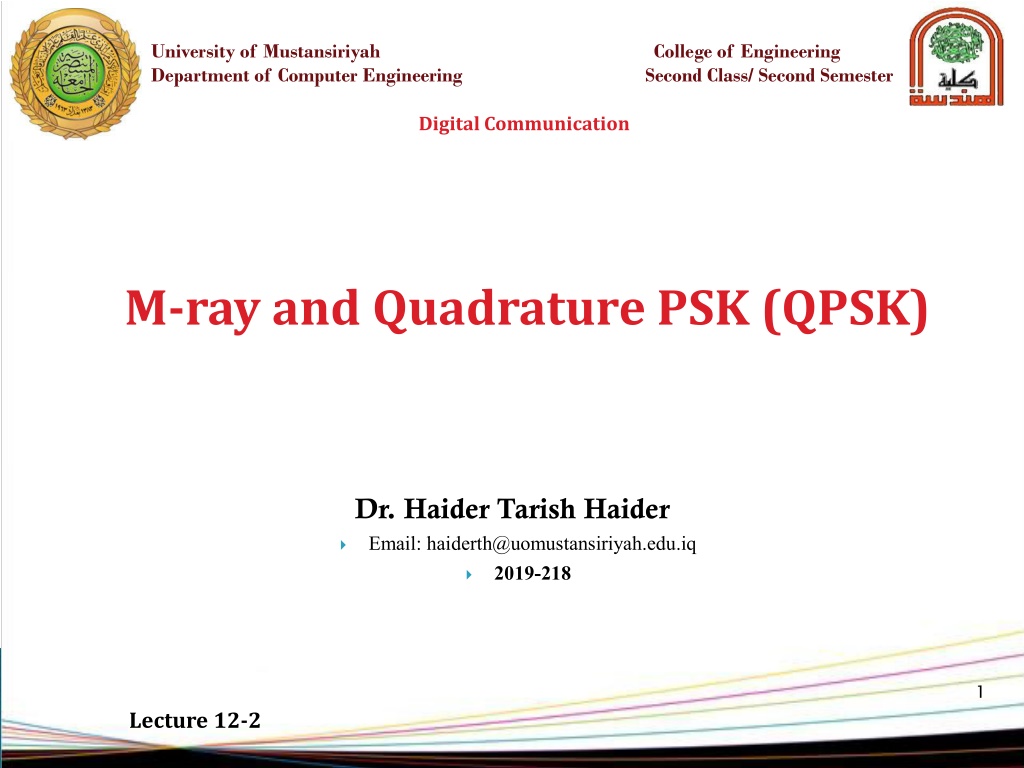 University of Mustansiriyah
Department of Computer Engineering

College of Engineering
Second Class/ Second Semester

كلية الهندسة

Digital Communication

M-ray and Quadrature PSK (QPSK)

Dr. Haider Tarish Haider

Email: haiderth@uomustansiriyah.edu.iq

2019-218

1

Lecture 12-2